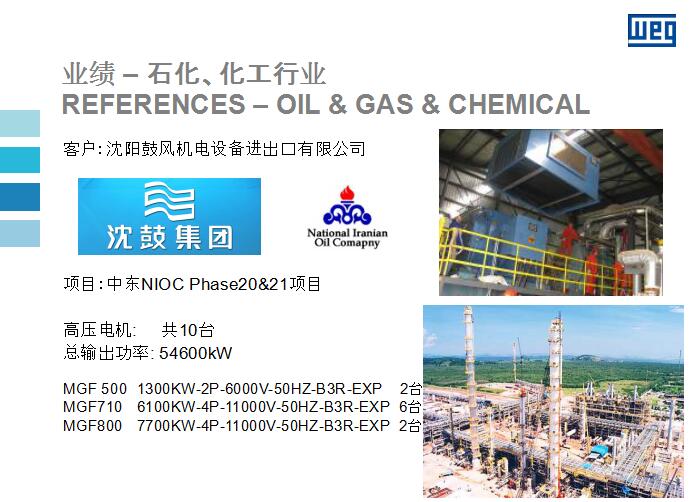 WEG

业绩 – 石化、化工行业
REFERENCES – OIL & GAS & CHEMICAL

客户: 沈阳鼓风机电设备进出口有限公司

沈鼓集团

National Iranian Oil Comapny

项目: 中东NIOC Phase20&21项目

高压电机: 共10台
总输出功率: 54600kW

MGF 500 1300KW-2P-6000V-50HZ-B3R-EXP 2台
MGF710 6100KW-4P-11000V-50HZ-B3R-EXP 6台
MGF800 7700KW-4P-11000V-50HZ-B3R-EXP 2台